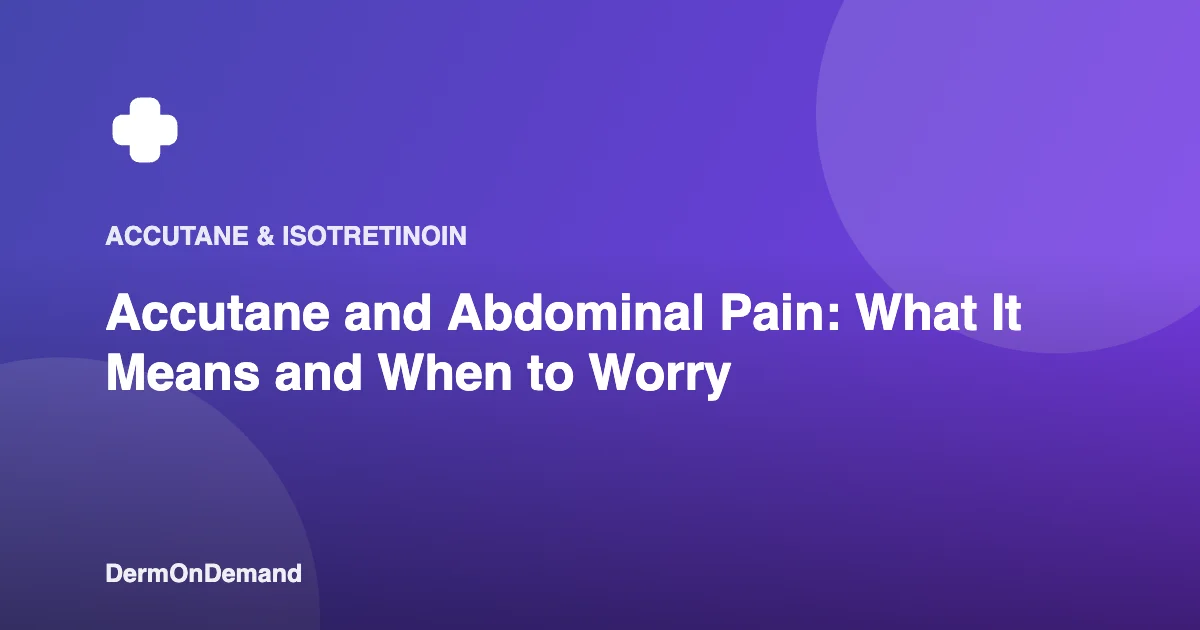 ACCUTANE & ISOTRETINOIN

Accutane and Abdominal Pain: What It Means and When to Worry

DermOnDemand